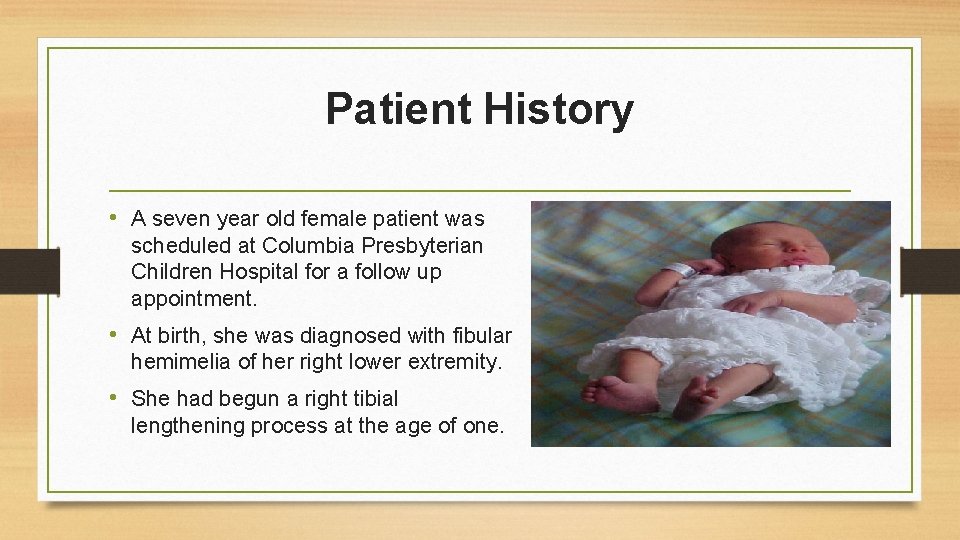 Patient History

• A seven year old female patient was scheduled at Columbia Presbyterian Children Hospital for a follow up appointment.

• At birth, she was diagnosed with fibular hemimelia of her right lower extremity.

• She had begun a right tibial lengthening process at the age of one.